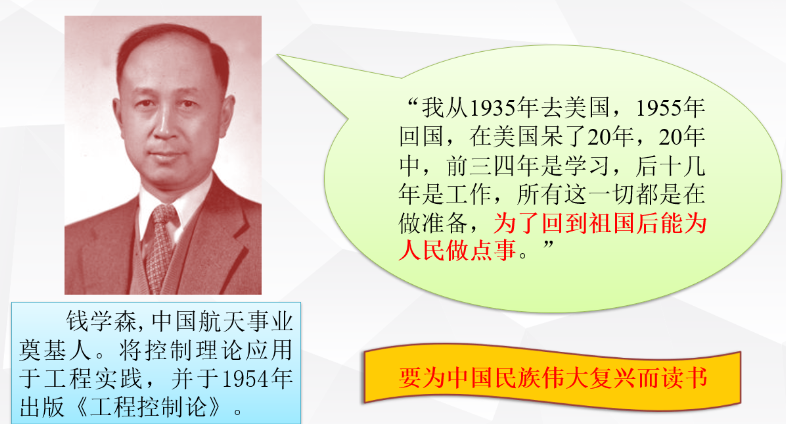 “我从1935年去美国，1955年回国，在美国呆了20年，20年中，前三四年是学习，后十几年是工作，所有这一切都是在做准备，为了回到祖国后能为人民做点事。”

钱学森，中国航天事业奠基人。将控制理论应用于工程实践，并于1954年出版《工程控制论》。

要为中国民族伟大复兴而读书